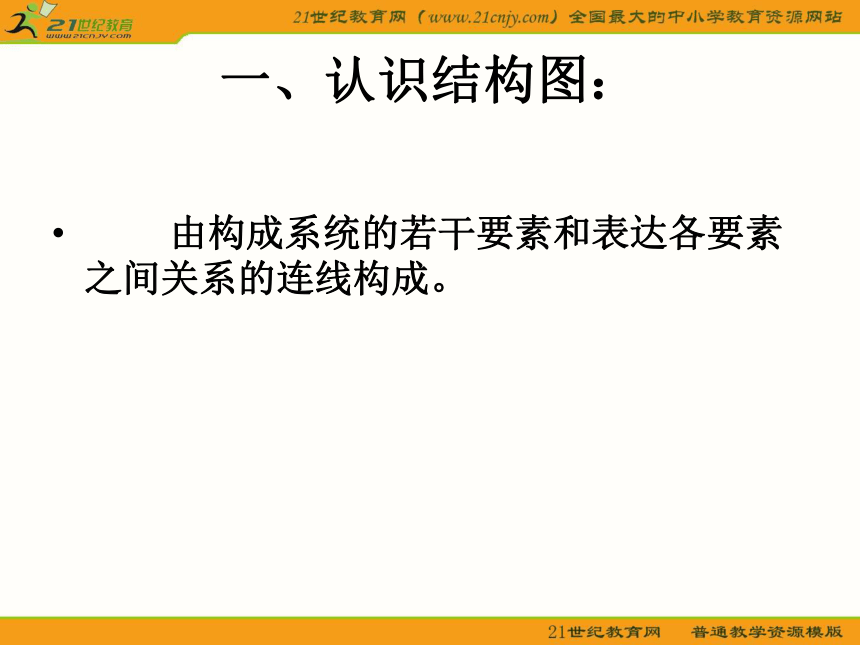 21世纪教育
www.21cnjy.com

21世纪教育网（www.21cnjy.com）全国最大的中小学教育资源网站

一、认识结构图：

• 由构成系统的若干要素和表达各要素之间关系的连线构成。

21世纪教育网 普通教学资源模版